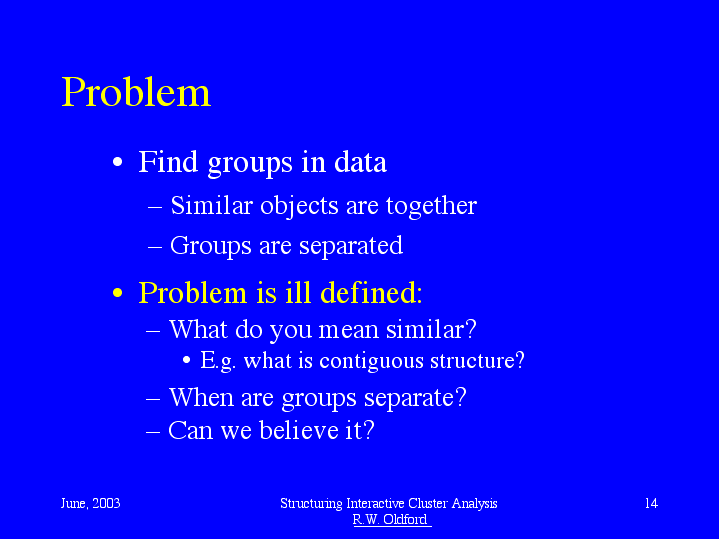 Problem

• Find groups in data
– Similar objects are together
– Groups are separated

• Problem is ill defined:
– What do you mean similar?
• E.g. what is contiguous structure?
– When are groups separate?
– Can we believe it?

June, 2003

Structuring Interactive Cluster Analysis
R.W. Oldford

14